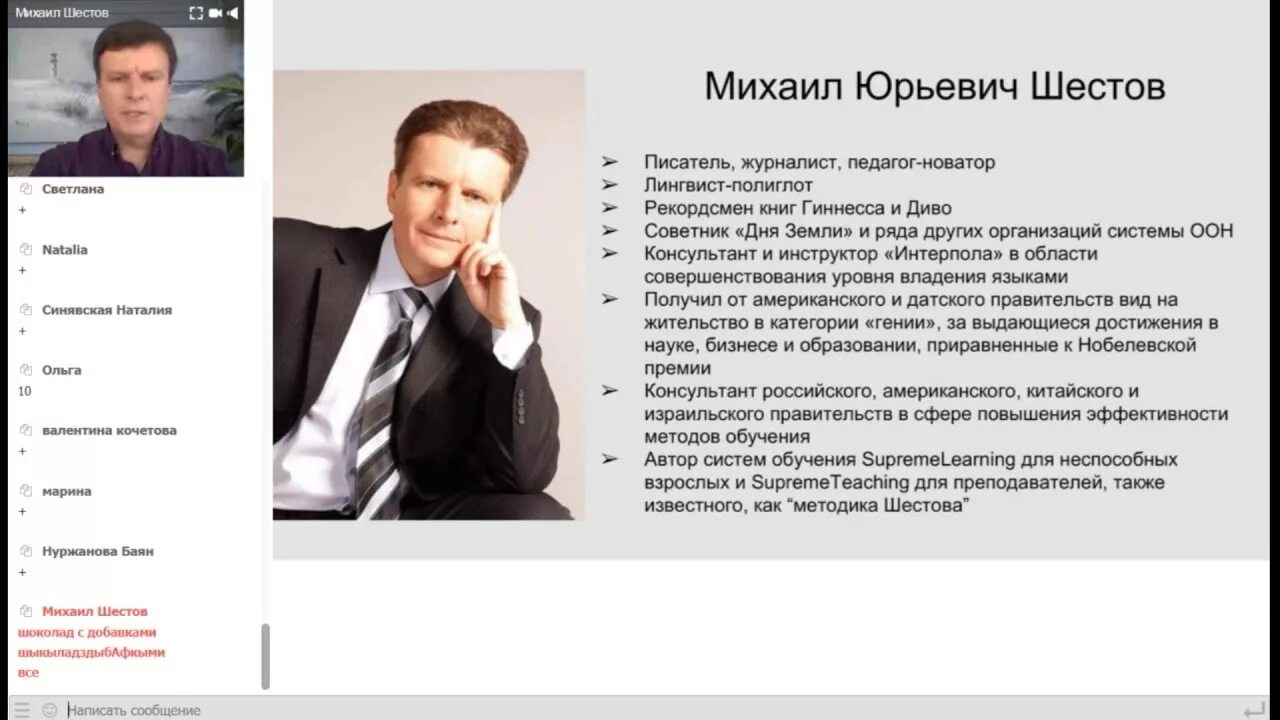 Михаил Шестов

Светлана
+

Natalia
+

Синявская Наталия
+

Ольга
10

валентина кочетова
+

марина
+

Нуржанова Баян
+

Михаил Шестов
шоколад с добавками
шыкыладздыбАфкыми
все

Написать сообщение

Михаил Юрьевич Шестов

➢ Писатель, журналист, педагог-новатор
➢ Лингвист-полиглот
➢ Рекордсмен книг Гиннесса и Диво
➢ Советник «Дня Земли» и ряда других организаций системы ООН
➢ Консультант и инструктор «Интерпола» в области совершенствования уровня владения языками
➢ Получил от американского и датского правительств вид на жительство в категории «гении», за выдающиеся достижения в науке, бизнесе и образовании, приравненные к Нобелевской премии
➢ Консультант российского, американского, китайского и израильского правительств в сфере повышения эффективности методов обучения
➢ Автор систем обучения SupremeLearning для неспособных взрослых и SupremeTeaching для преподавателей, также известного, как “методика Шестова”